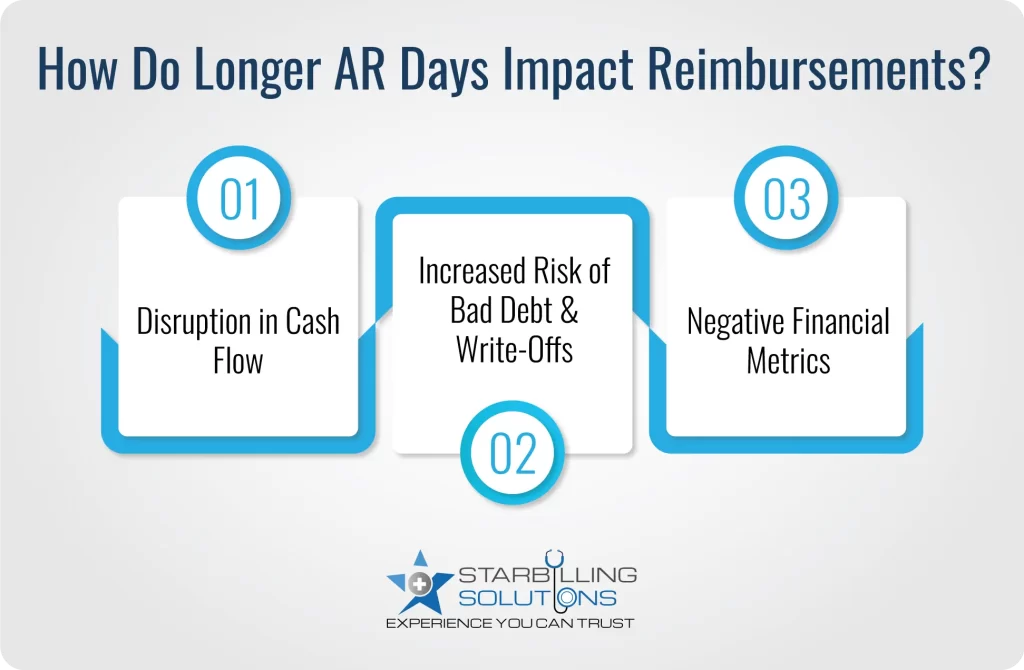 How Do Longer AR Days Impact Reimbursements?

01

Disruption in Cash Flow

Increased Risk of Bad Debt & Write-Offs

02

03

Negative Financial Metrics

STARBILLING SOLUTIONS
EXPERIENCE YOU CAN TRUST